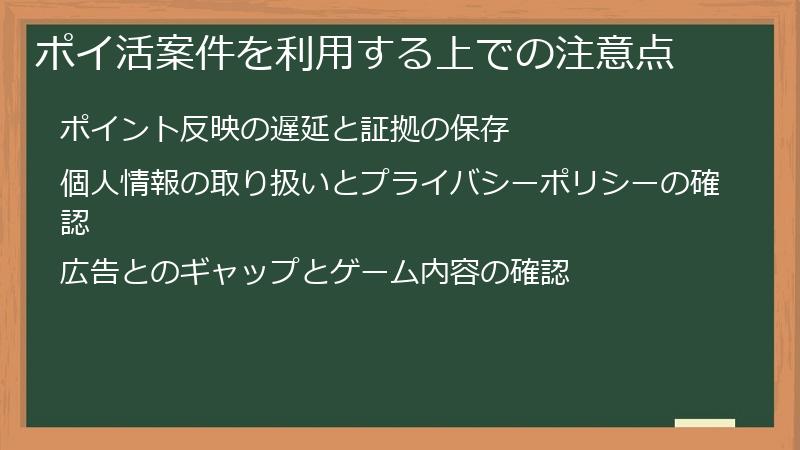 ポイ活案件を利用する上での注意点

ポイント反映の遅延と証拠の保存

個人情報の取り扱いとプライバシーポリシーの確認

広告とのギャップとゲーム内容の確認